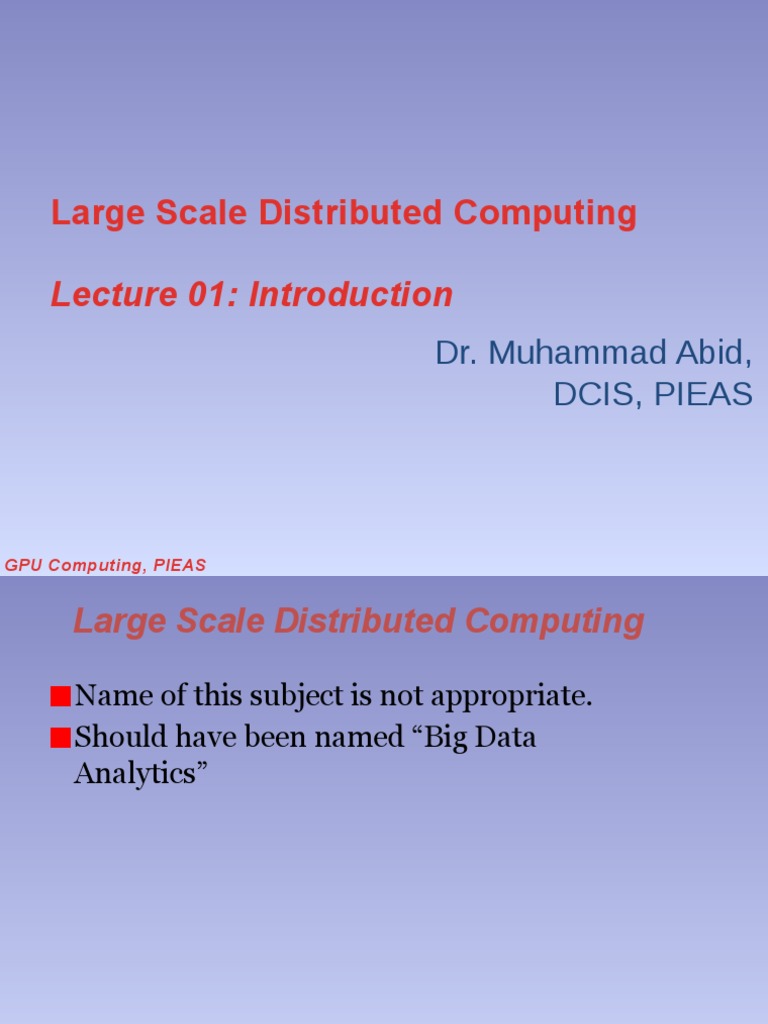 Large Scale Distributed Computing

Lecture 01: Introduction

Dr. Muhammad Abid, DCIS, PIEAS

GPU Computing, PIEAS

Large Scale Distributed Computing

Name of this subject is not appropriate.

Should have been named “Big Data Analytics”